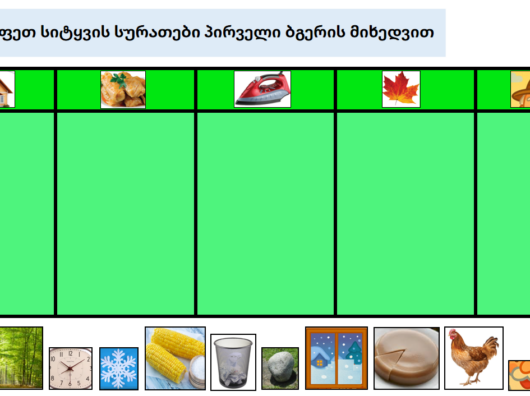 ფეთ სიტყვის სურათები პირველი ბგერის მიხედვით